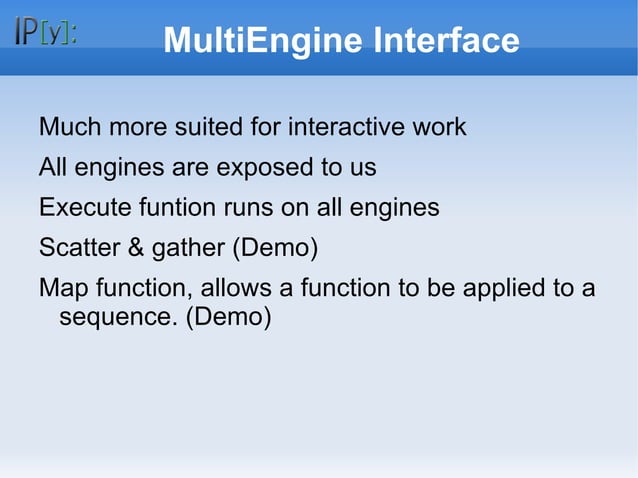 IP[y]:

MultiEngine Interface

Much more suited for interactive work

All engines are exposed to us

Execute funtion runs on all engines

Scatter & gather (Demo)

Map function, allows a function to be applied to a sequence. (Demo)